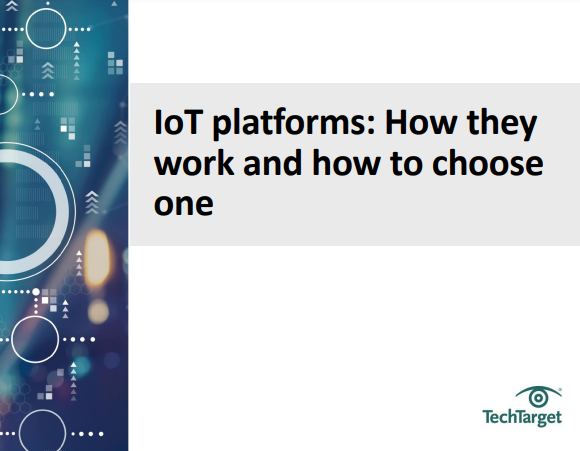 IoT platforms: How they work and how to choose one

TechTarget